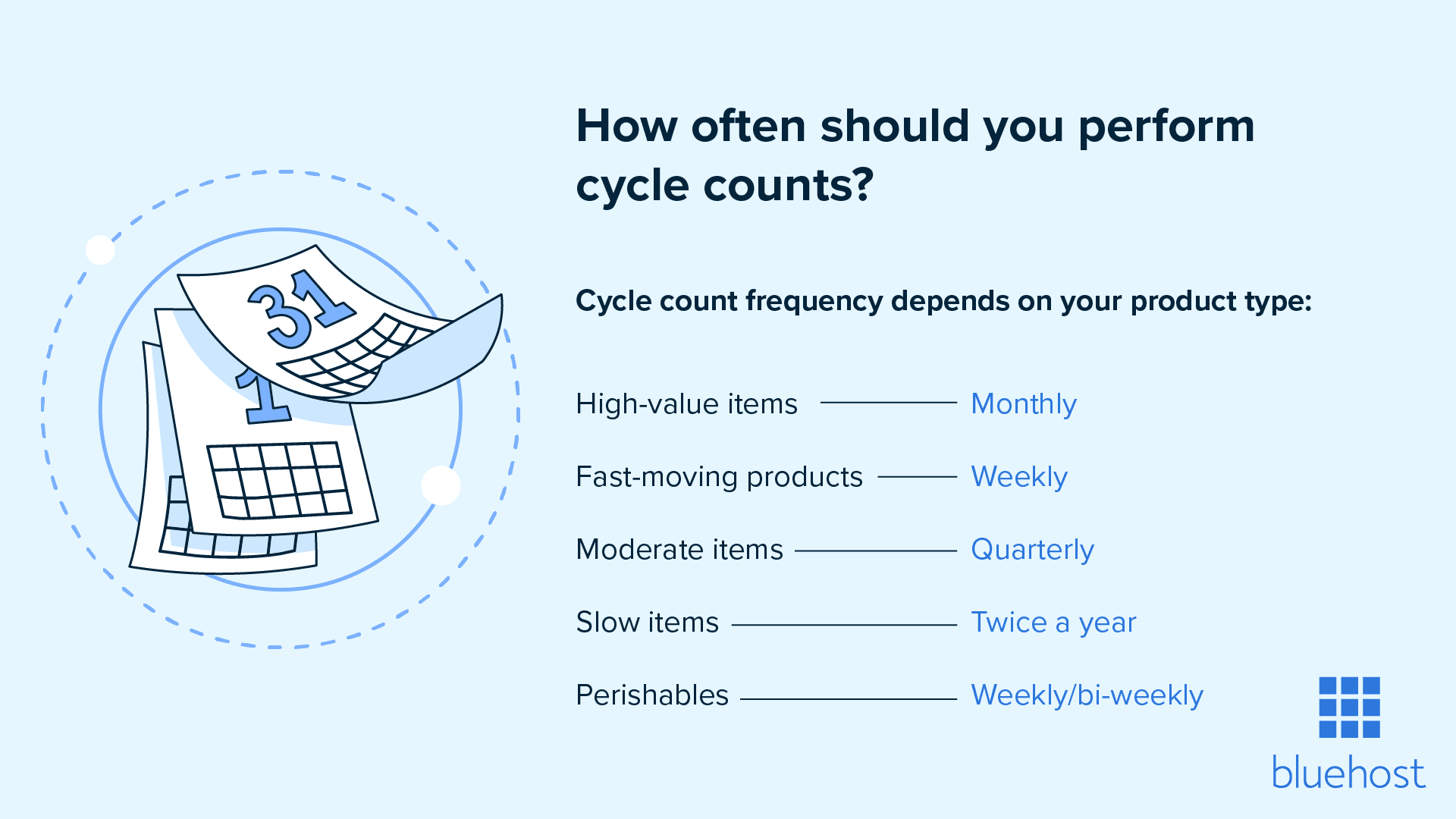 31

1

How often should you perform cycle counts?

Cycle count frequency depends on your product type:

High-value items — Monthly

Fast-moving products — Weekly

Moderate items — Quarterly

Slow items — Twice a year

Perishables — Weekly/bi-weekly

bluehost